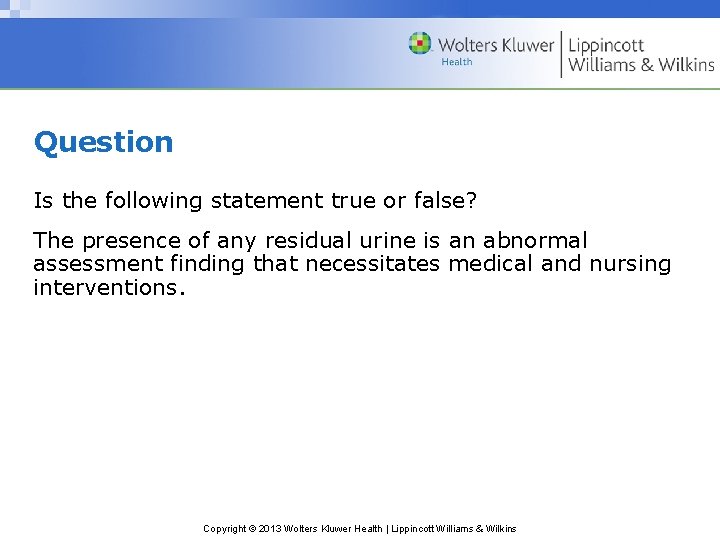 Wolters Kluwer Health | Lippincott Williams & Wilkins

Question

Is the following statement true or false?

The presence of any residual urine is an abnormal assessment finding that necessitates medical and nursing interventions.

Copyright © 2013 Wolters Kluwer Health | Lippincott Williams & Wilkins